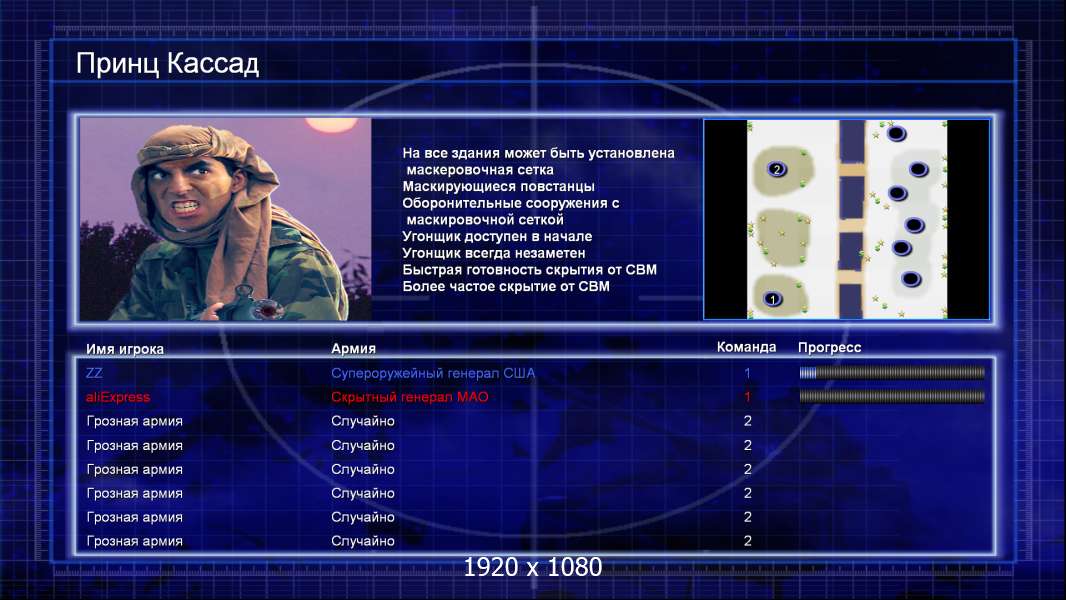 Принц Кассад

На все здания может быть установлена маскеровочная сетка
Маскирующиеся повстанцы
Оборонительные сооружения с маскировочной сеткой
Угонщик доступен в начале
Угонщик всегда незаметен
Быстрая готовность скрытия от СВМ
Более частое скрытие от СВМ

2
1

| Имя игрока | Армия | Команда | Прогресс |
|---|---|---|---|
| ZZ | Супероружейный генерал США | 1 | |
| aliExpress | Скрытный генерал МАО | 1 | |
| Грозная армия | Случайно | 2 | |
| Грозная армия | Случайно | 2 | |
| Грозная армия | Случайно | 2 | |
| Грозная армия | Случайно | 2 | |
| Грозная армия | Случайно | 2 | |
| Грозная армия | Случайно | 2 | |

1920 x 1080